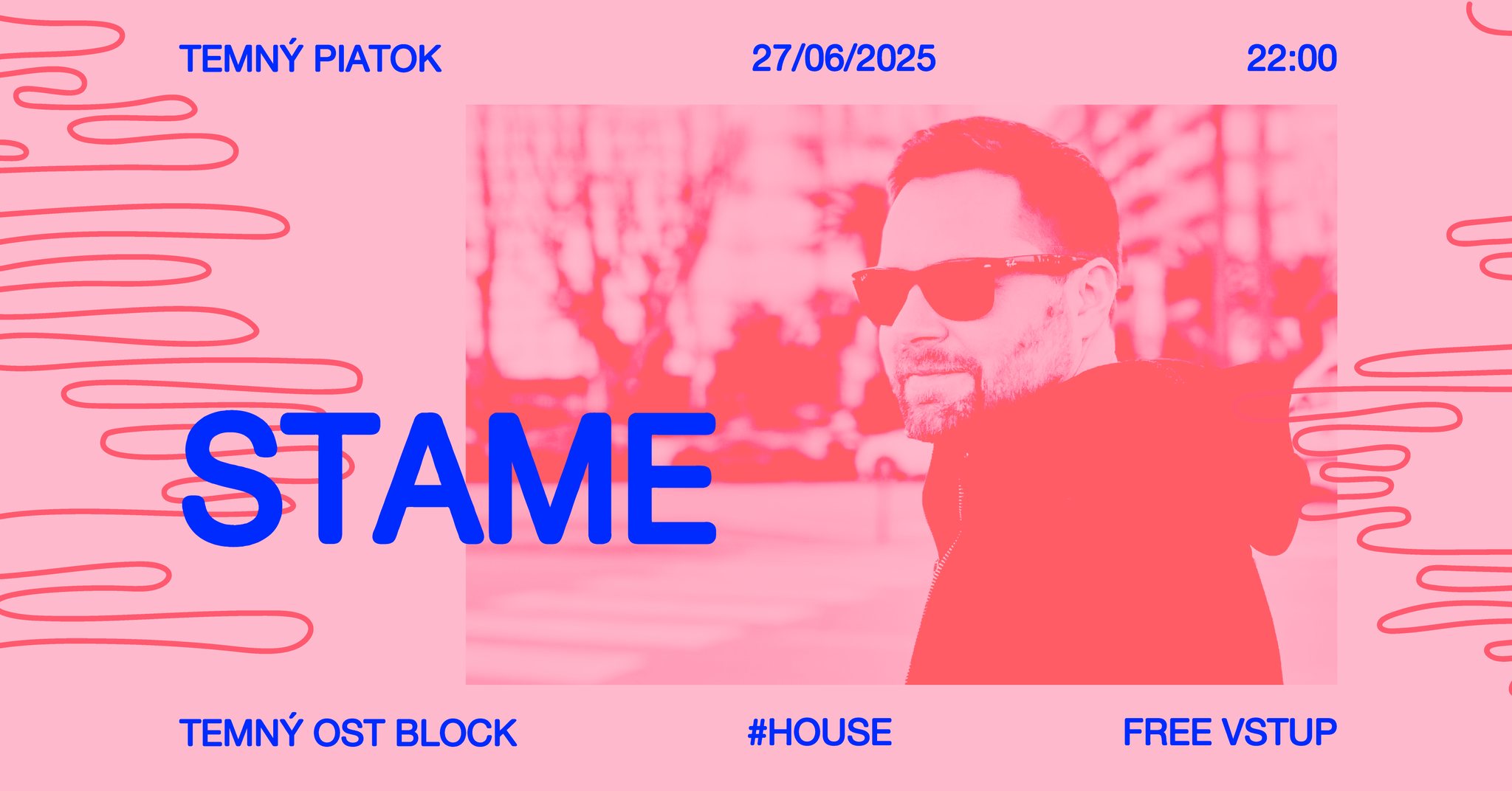 TEMNÝ PIATOK 27/06/2025 22:00

STAME

TEMNÝ OST BLOCK #HOUSE FREE VSTUP